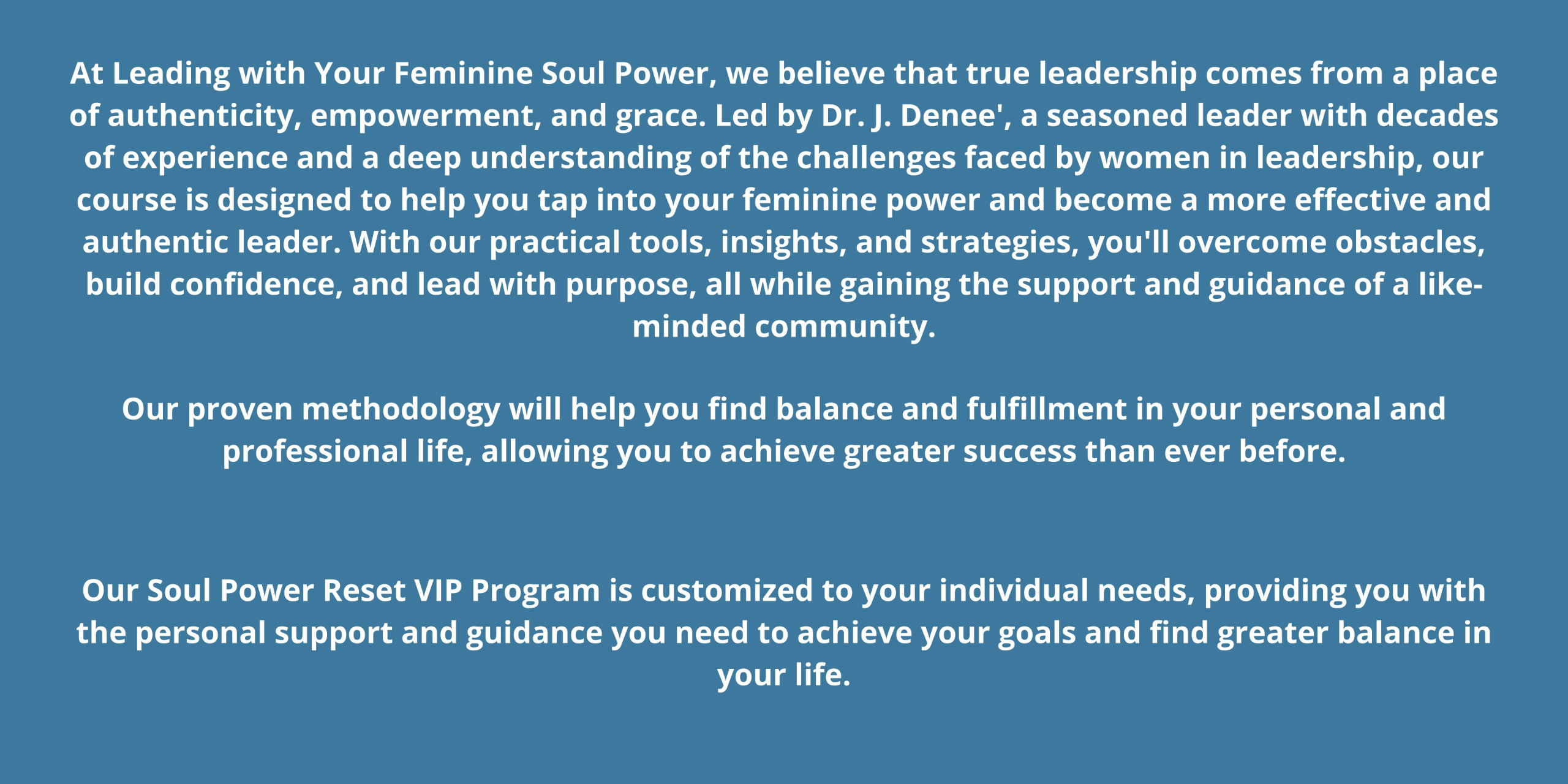 At Leading with Your Feminine Soul Power, we believe that true leadership comes from a place of authenticity, empowerment, and grace. Led by Dr. J. Denee', a seasoned leader with decades of experience and a deep understanding of the challenges faced by women in leadership, our course is designed to help you tap into your feminine power and become a more effective and authentic leader. With our practical tools, insights, and strategies, you'll overcome obstacles, build confidence, and lead with purpose, all while gaining the support and guidance of a like-minded community.

Our proven methodology will help you find balance and fulfillment in your personal and professional life, allowing you to achieve greater success than ever before.

Our Soul Power Reset VIP Program is customized to your individual needs, providing you with the personal support and guidance you need to achieve your goals and find greater balance in your life.